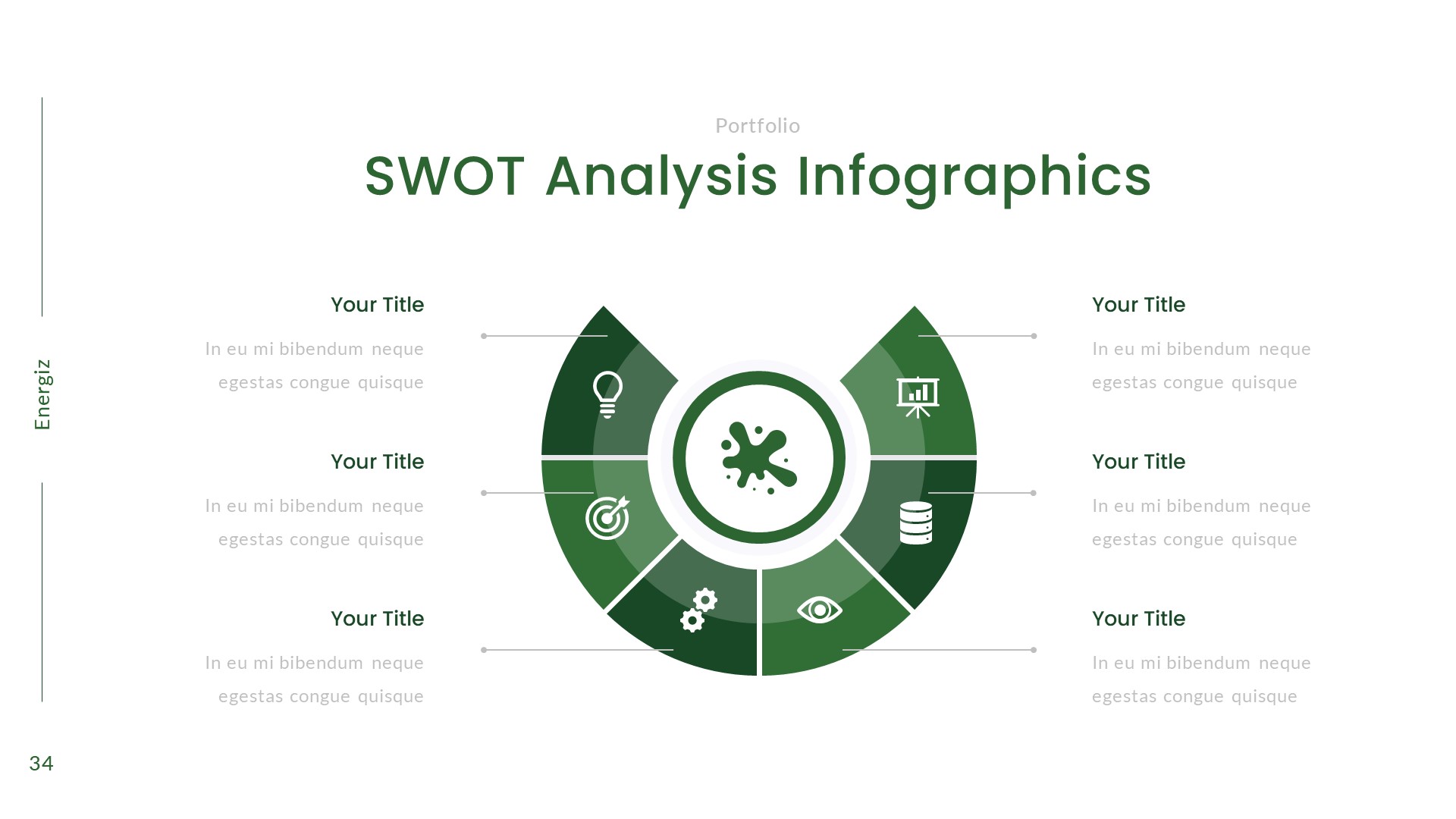 Energiz

Portfolio

SWOT Analysis Infographics

Your Title

In eu mi bibendum neque egestas congue quisque

Your Title

In eu mi bibendum neque egestas congue quisque

Your Title

In eu mi bibendum neque egestas congue quisque

Your Title

In eu mi bibendum neque egestas congue quisque

Your Title

In eu mi bibendum neque egestas congue quisque

Your Title

In eu mi bibendum neque egestas congue quisque

34